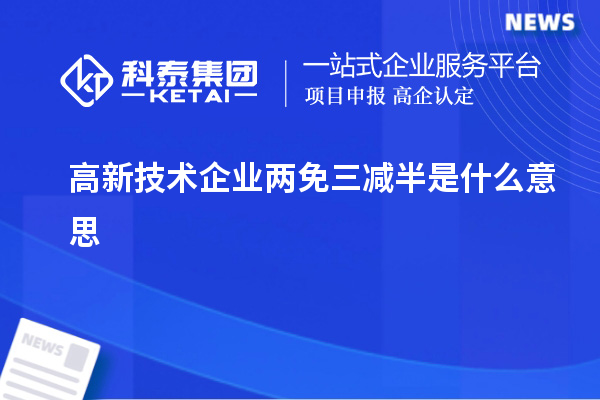 NEWS

科泰集团
KETAI

一站式企业服务平台
项目申报 高企认定

高新技术企业两免三减半是什么意思

NEWS